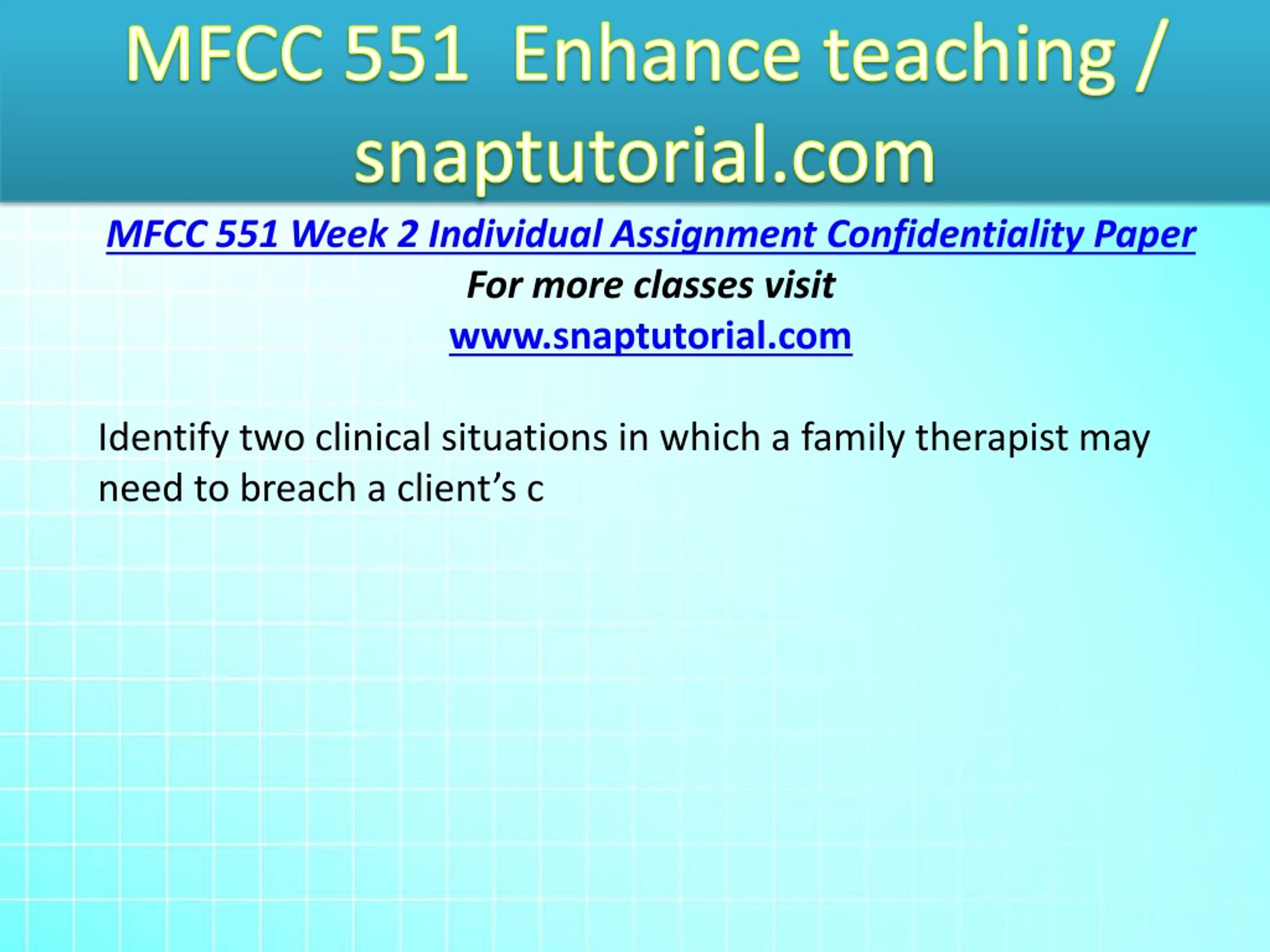 MFCC 551 Enhance teaching / snaptutorial.com

MFCC 551 Week 2 Individual Assignment Confidentiality Paper

For more classes visit

www.snaptutorial.com

Identify two clinical situations in which a family therapist may need to breach a client’s c